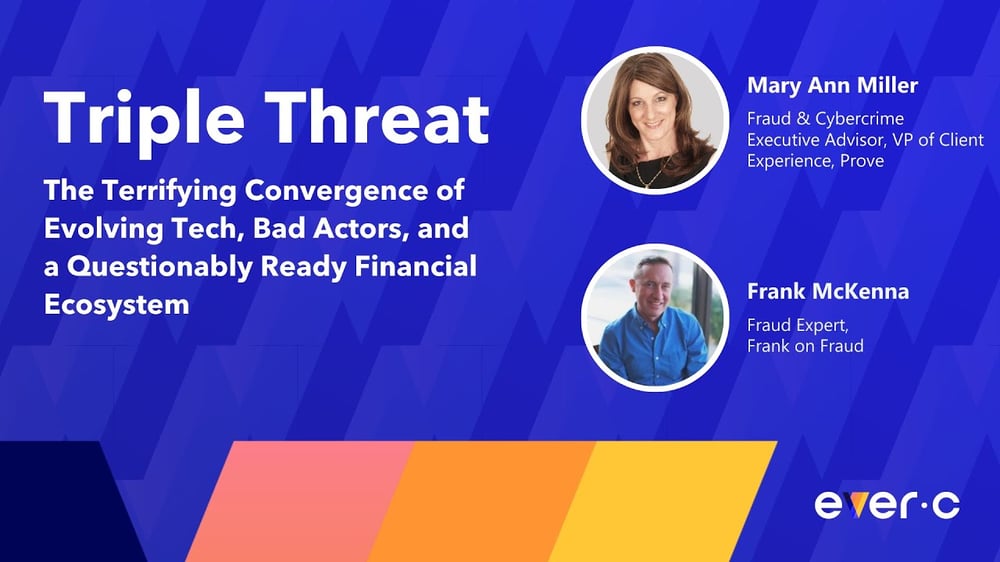 Triple Threat

The Terrifying Convergence of Evolving Tech, Bad Actors, and a Questionably Ready Financial Ecosystem

Mary Ann Miller

Fraud & Cybercrime Executive Advisor, VP of Client Experience, Prove

Frank McKenna

Fraud Expert, Frank on Fraud

ever·c